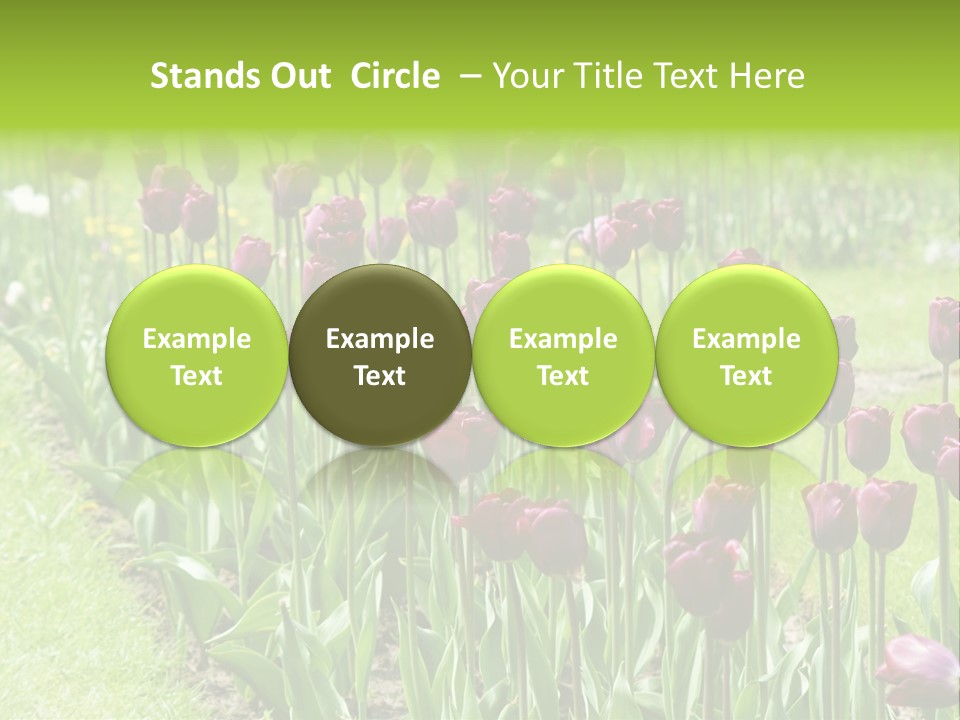 Stands Out Circle – Your Title Text Here

Example Text

Example Text

Example Text

Example Text